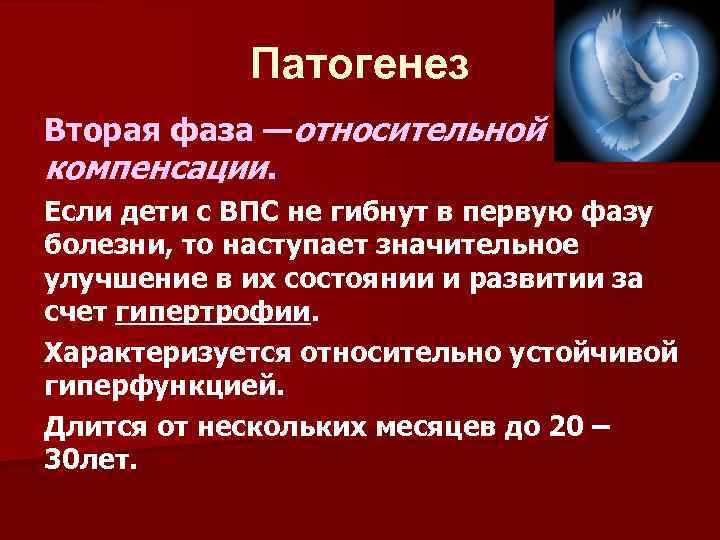 Патогенез

Вторая фаза —относительной компенсации.

Если дети с ВПС не гибнут в первую фазу болезни, то наступает значительное улучшение в их состоянии и развитии за счет гипертрофии.

Характеризуется относительно устойчивой гиперфункцией.

Длится от нескольких месяцев до 20 – 30лет.